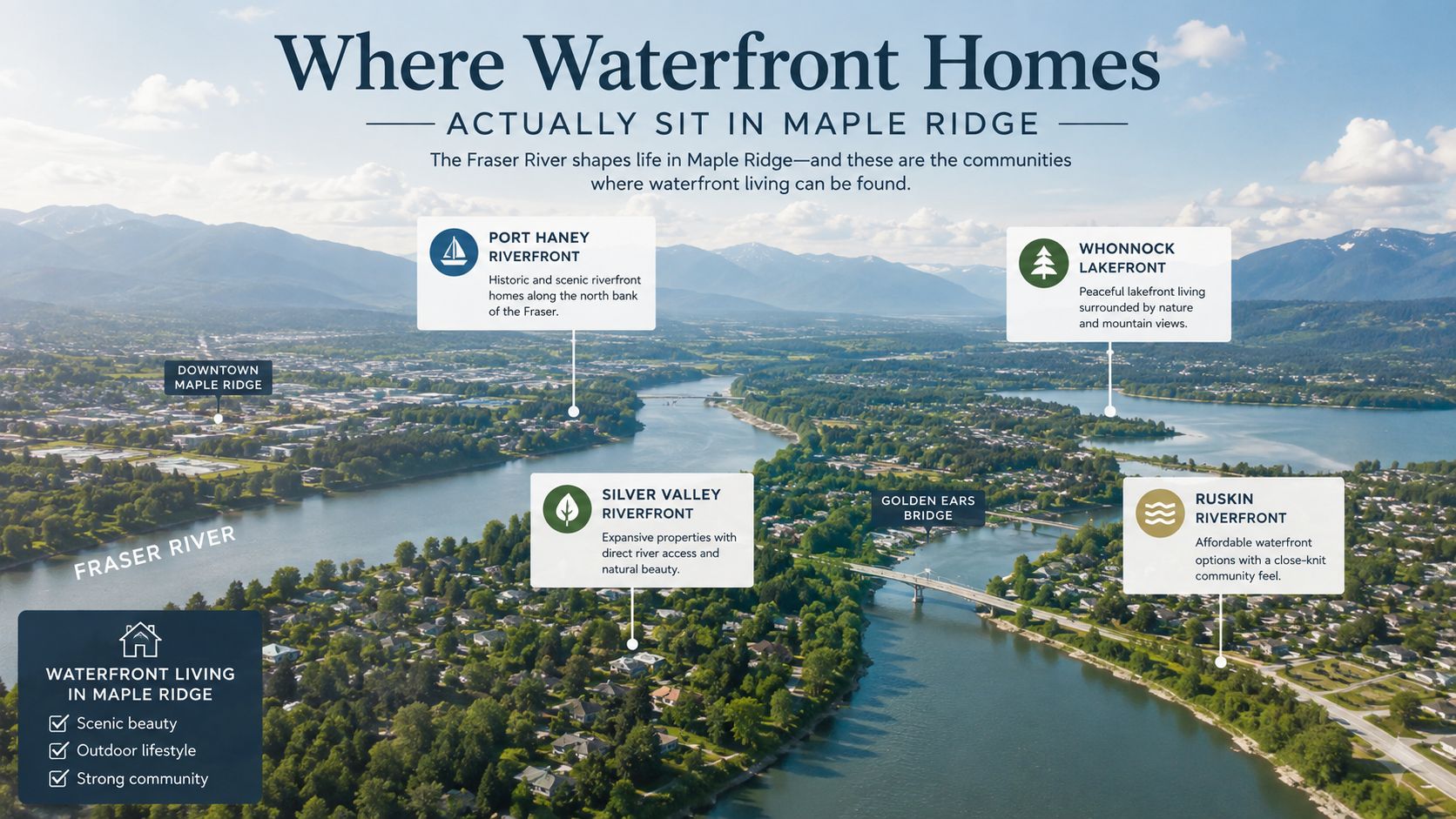 Where Waterfront Homes

ACTUALLY SIT IN MAPLE RIDGE

The Fraser River shapes life in Maple Ridge—and these are the communities where waterfront living can be found.

PORT HANEY RIVERFRONT
Historic and scenic riverfront homes along the north bank of the Fraser.

WHONNOCK LAKEFRONT
Peaceful lakefront living surrounded by nature and mountain views.

DOWNTOWN MAPLE RIDGE

SILVER VALLEY RIVERFRONT
Expansive properties with direct river access and natural beauty.

GOLDEN EARS BRIDGE

RUSKIN RIVERFRONT
Affordable waterfront options with a close-knit community feel.

FRASER RIVER

WATERFRONT LIVING IN MAPLE RIDGE
Scenic beauty
Outdoor lifestyle
Strong community